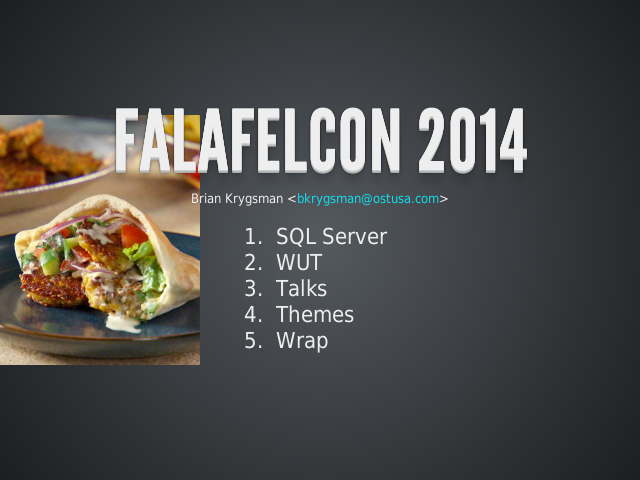 FALAFELCON 2014

Brian Krygsman <bkrygsman@ostusa.com>

1. SQL Server
2. WUT
3. Talks
4. Themes
5. Wrap